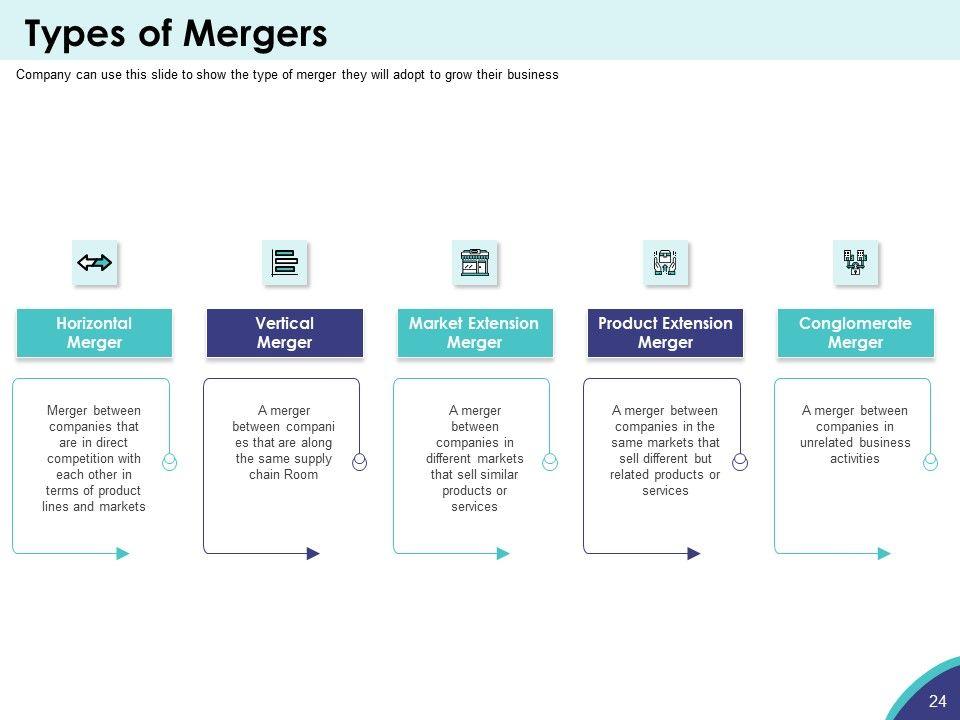 Types of Mergers

Company can use this slide to show the type of merger they will adopt to grow their business

Horizontal Merger

Merger between companies that are in direct competition with each other in terms of product lines and markets

Vertical Merger

A merger between compani es that are along the same supply chain Room

Market Extension Merger

A merger between companies in different markets that sell similar products or services

Product Extension Merger

A merger between companies in the same markets that sell different but related products or services

Conglomerate Merger

A merger between companies in unrelated business activities

24